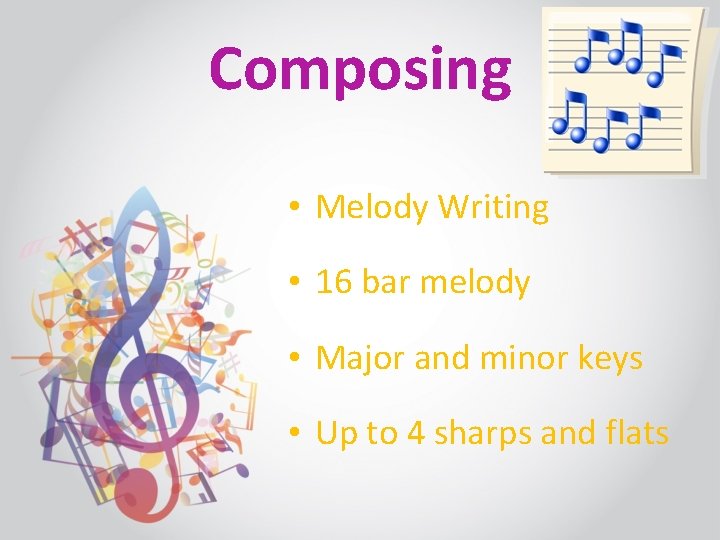 Composing

• Melody Writing

• 16 bar melody

• Major and minor keys

• Up to 4 sharps and flats